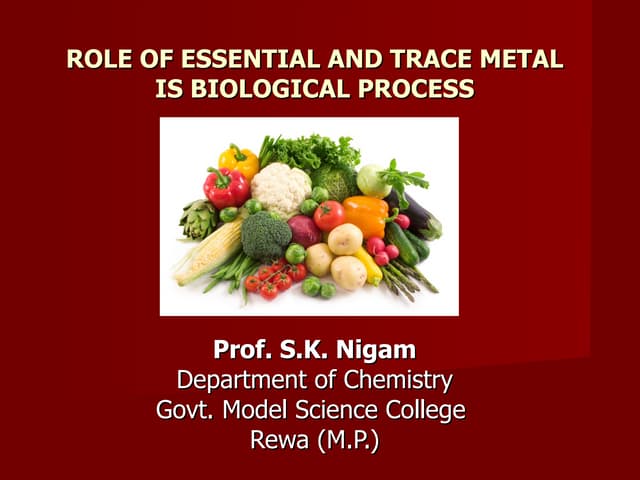 ROLE OF ESSENTIAL AND TRACE METAL IS BIOLOGICAL PROCESS

Prof. S.K. Nigam
Department of Chemistry
Govt. Model Science College
Rewa (M.P.)